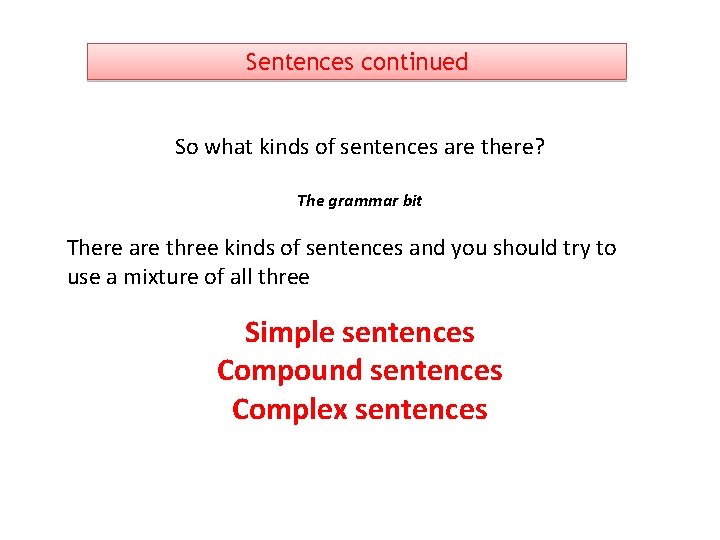 Sentences continued

So what kinds of sentences are there?

The grammar bit

There are three kinds of sentences and you should try to use a mixture of all three

Simple sentences
Compound sentences
Complex sentences